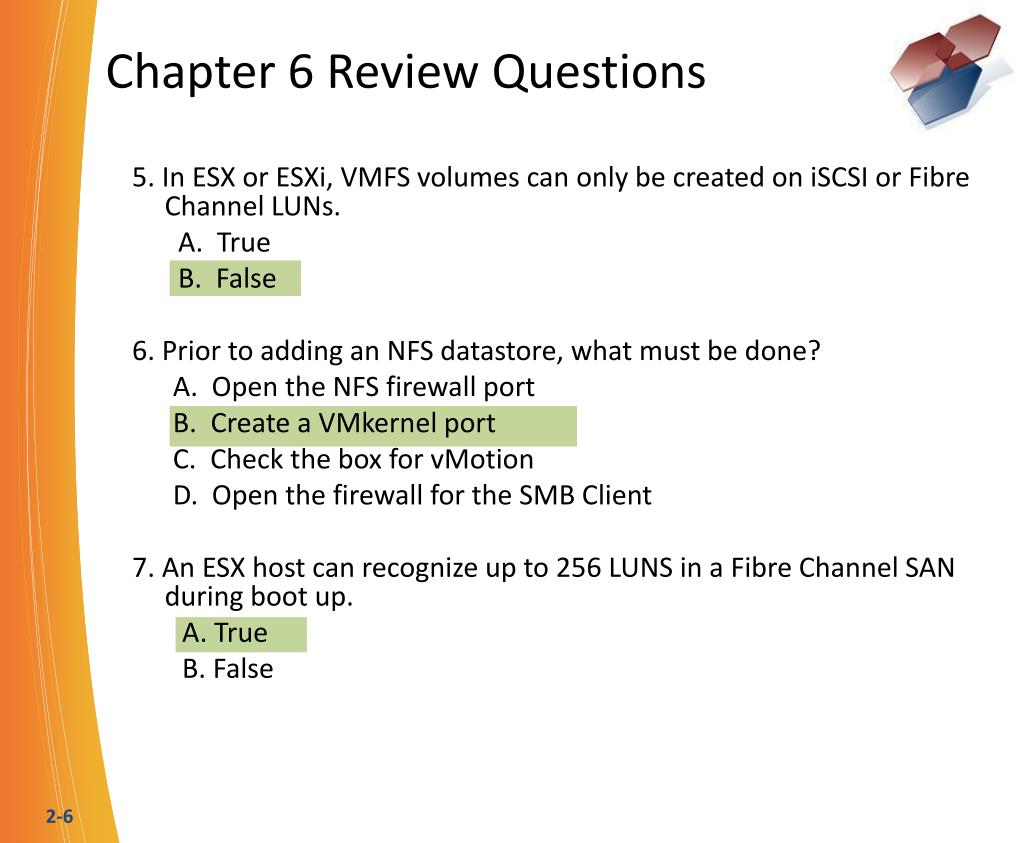 Chapter 6 Review Questions

5. In ESX or ESXi, VMFS volumes can only be created on iSCSI or Fibre Channel LUNs.
A. True
B. False

6. Prior to adding an NFS datastore, what must be done?
A. Open the NFS firewall port
B. Create a VMkernel port
C. Check the box for vMotion
D. Open the firewall for the SMB Client

7. An ESX host can recognize up to 256 LUNS in a Fibre Channel SAN during boot up.
A. True
B. False

2-6